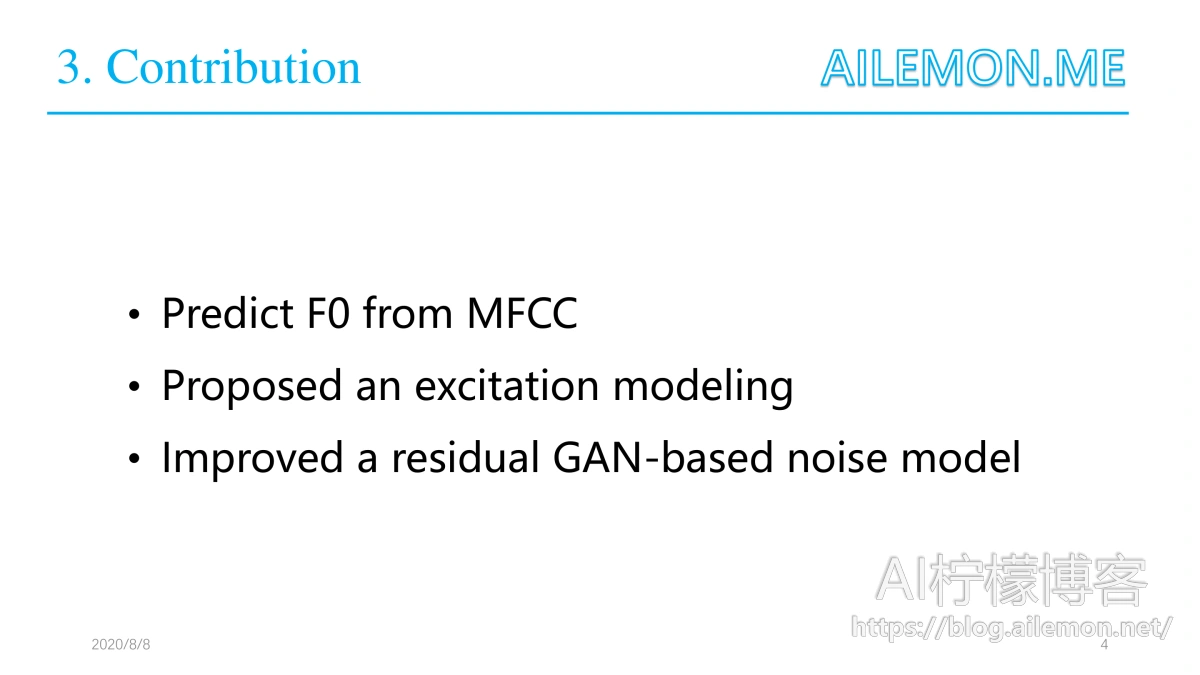 3. Contribution

AILEMON.ME

• Predict F0 from MFCC
• Proposed an excitation modeling
• Improved a residual GAN-based noise model

AI柠檬博客
https://blog.ailemon.net/

2020/8/8

4